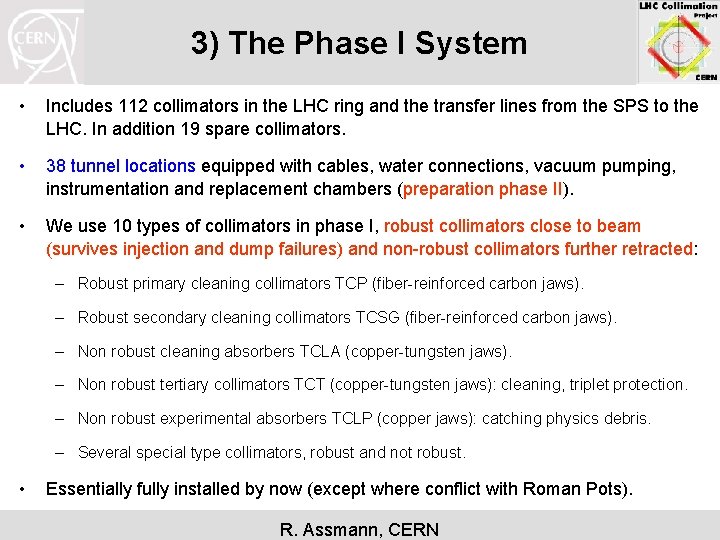 CERN

3) The Phase I System

LHC Collimation Project CERN

• Includes 112 collimators in the LHC ring and the transfer lines from the SPS to the LHC. In addition 19 spare collimators.

• 38 tunnel locations equipped with cables, water connections, vacuum pumping, instrumentation and replacement chambers (preparation phase II).

• We use 10 types of collimators in phase I, robust collimators close to beam (survives injection and dump failures) and non-robust collimators further retracted:

– Robust primary cleaning collimators TCP (fiber-reinforced carbon jaws).

– Robust secondary cleaning collimators TCSG (fiber-reinforced carbon jaws).

– Non robust cleaning absorbers TCLA (copper-tungsten jaws).

– Non robust tertiary collimators TCT (copper-tungsten jaws): cleaning, triplet protection.

– Non robust experimental absorbers TCLP (copper jaws): catching physics debris.

– Several special type collimators, robust and not robust.

• Essentially fully installed by now (except where conflict with Roman Pots).

R. Assmann, CERN